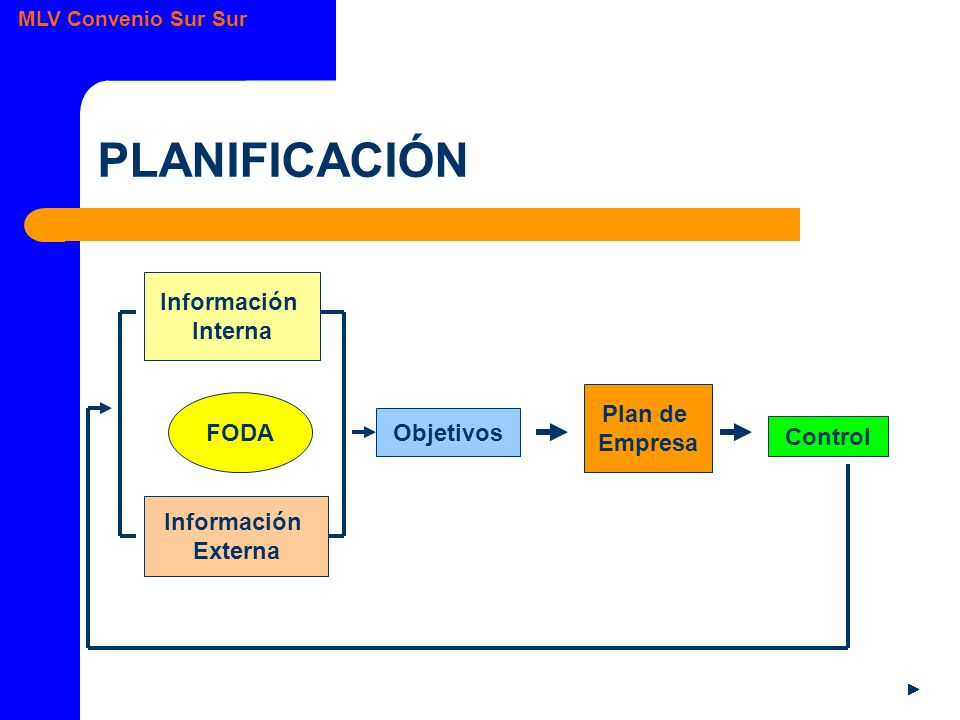 MLV Convenio Sur Sur

PLANIFICACIÓN

Información Interna

FODA

Información Externa

Objetivos

Plan de Empresa

Control